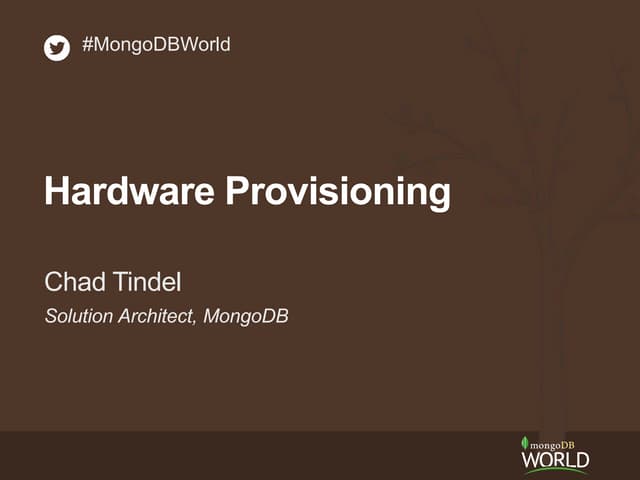 #MongoDBWorld

Hardware Provisioning

Chad Tindel

Solution Architect, MongoDB

mongoDB WORLD